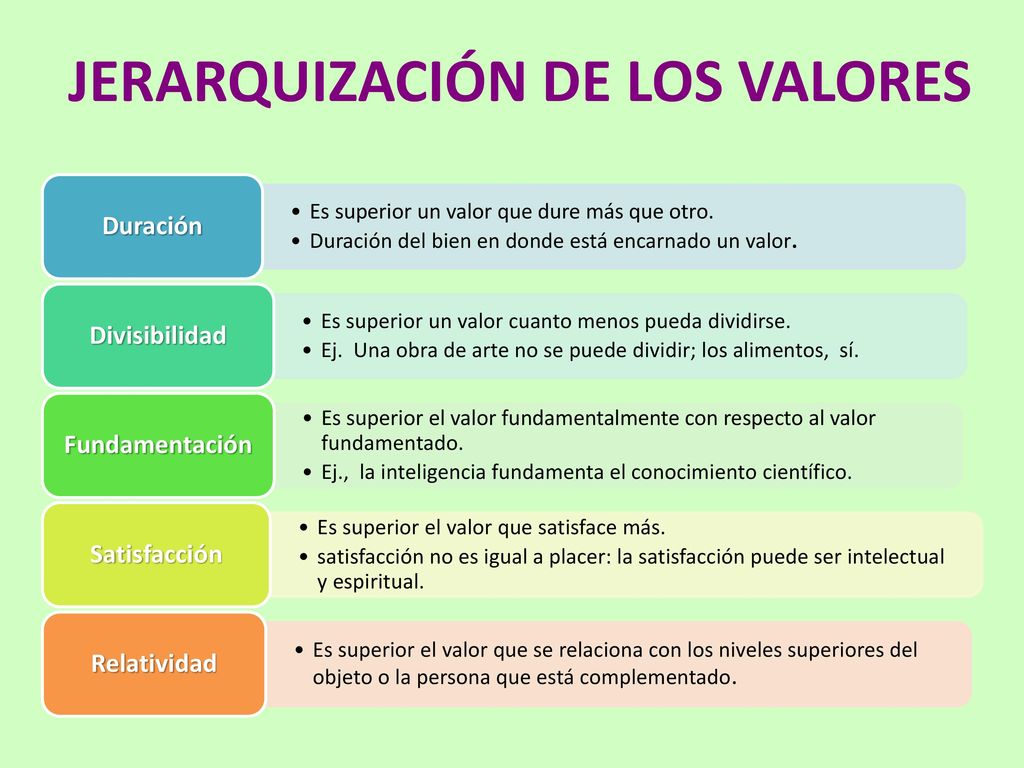 JERARQUIZACIÓN DE LOS VALORES

Duración
• Es superior un valor que dure más que otro.
• Duración del bien en donde está encarnado un valor.

Divisibilidad
• Es superior un valor cuanto menos pueda dividirse.
• Ej. Una obra de arte no se puede dividir; los alimentos, sí.

Fundamentación
• Es superior el valor fundamentalmente con respecto al valor fundamentado.
• Ej., la inteligencia fundamenta el conocimiento científico.

Satisfacción
• Es superior el valor que satisface más.
• satisfacción no es igual a placer: la satisfacción puede ser intelectual y espiritual.

Relatividad
• Es superior el valor que se relaciona con los niveles superiores del objeto o la persona que está complementado.